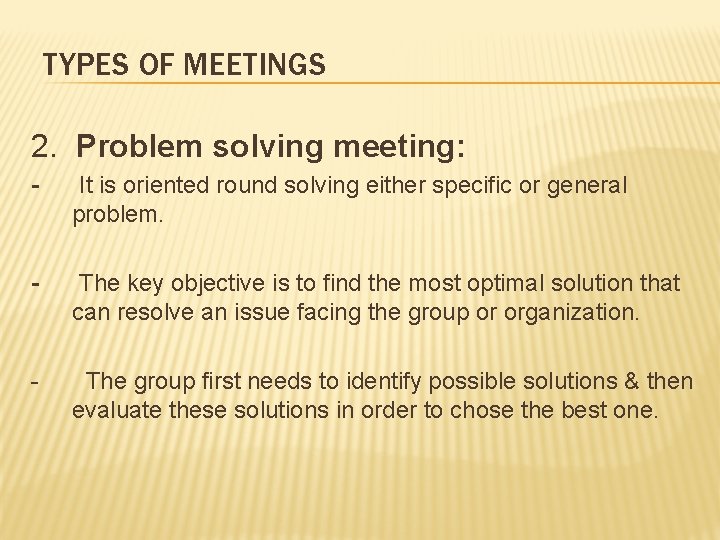 TYPES OF MEETINGS

2. Problem solving meeting:

- It is oriented round solving either specific or general problem.

- The key objective is to find the most optimal solution that can resolve an issue facing the group or organization.

- The group first needs to identify possible solutions & then evaluate these solutions in order to chose the best one.